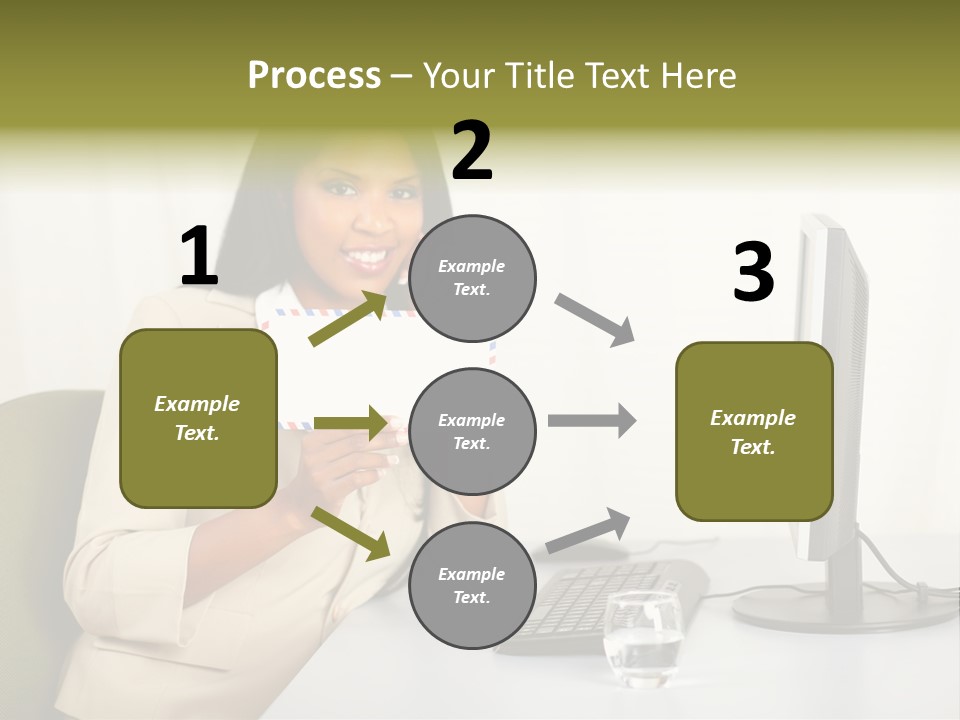 Process – Your Title Text Here

1

Example Text.

2

Example Text.

Example Text.

Example Text.

3

Example Text.